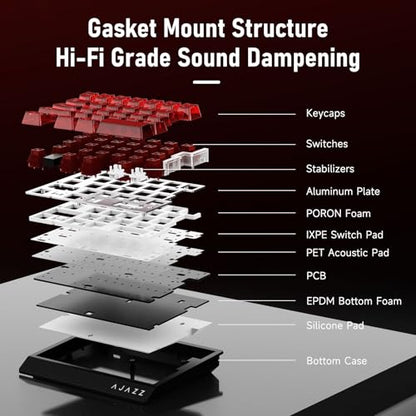 Gasket Mount Structure
Hi-Fi Grade Sound Dampening

Keycaps
Switches
Stabilizers
Aluminum Plate
PORON Foam
IXPE Switch Pad
PET Acoustic Pad
PCB
EPDM Bottom Foam
Silicone Pad
Bottom Case

AJAZZ